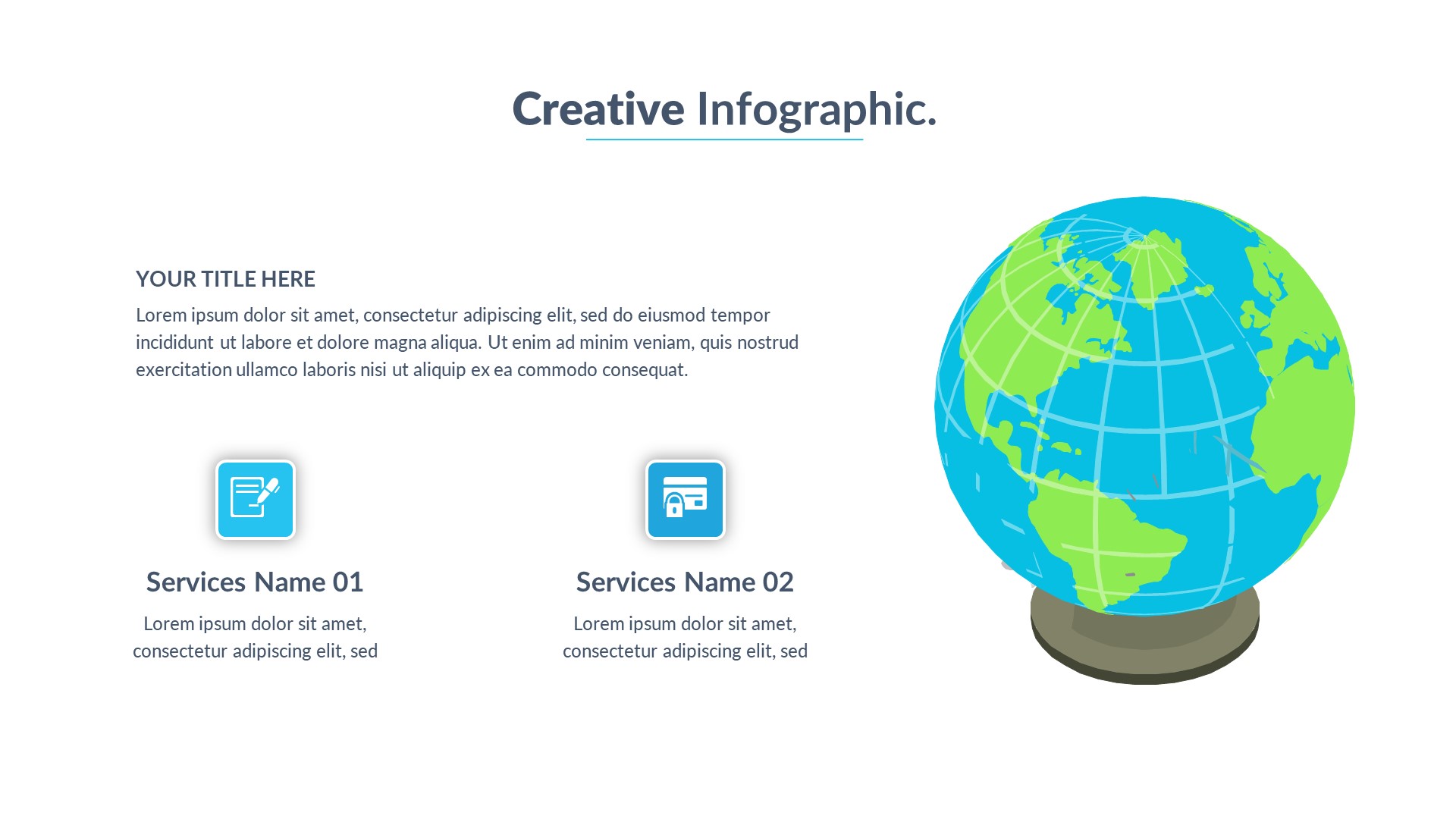 Creative Infographic.

YOUR TITLE HERE

Lorem ipsum dolor sit amet, consectetur adipiscing elit, sed do eiusmod tempor incididunt ut labore et dolore magna aliqua. Ut enim ad minim veniam, quis nostrud exercitation ullamco laboris nisi ut aliquip ex ea commodo consequat.

Services Name 01

Lorem ipsum dolor sit amet, consectetur adipiscing elit, sed

Services Name 02

Lorem ipsum dolor sit amet, consectetur adipiscing elit, sed